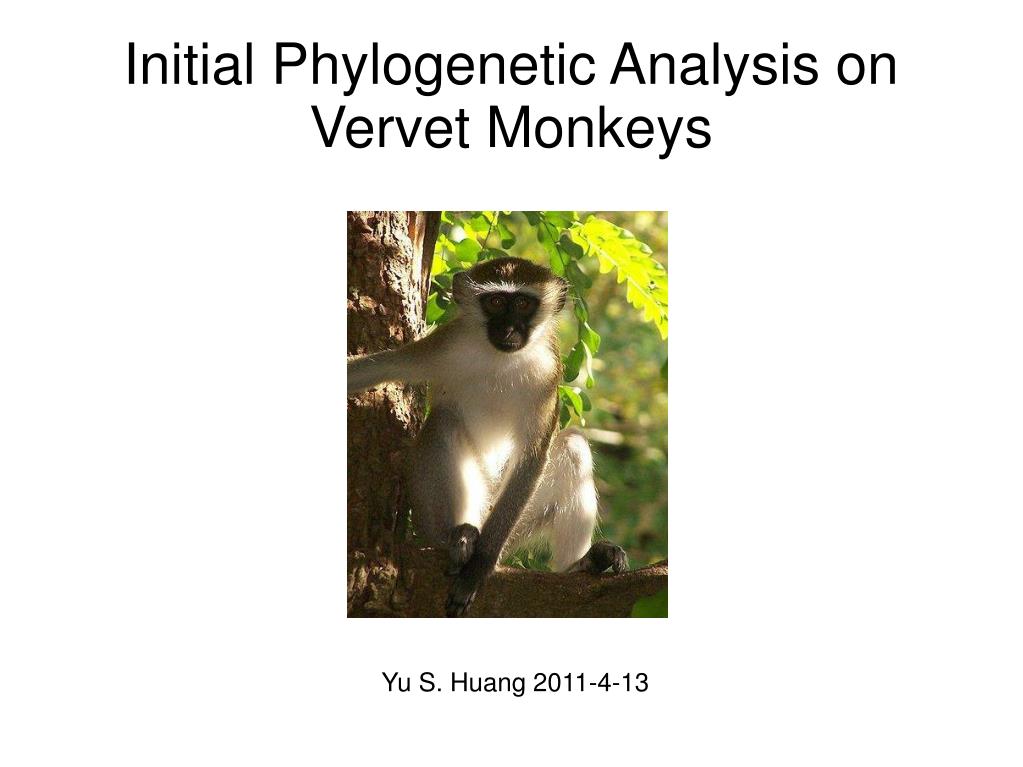 Initial Phylogenetic Analysis on Vervet Monkeys

Yu S. Huang 2011-4-13